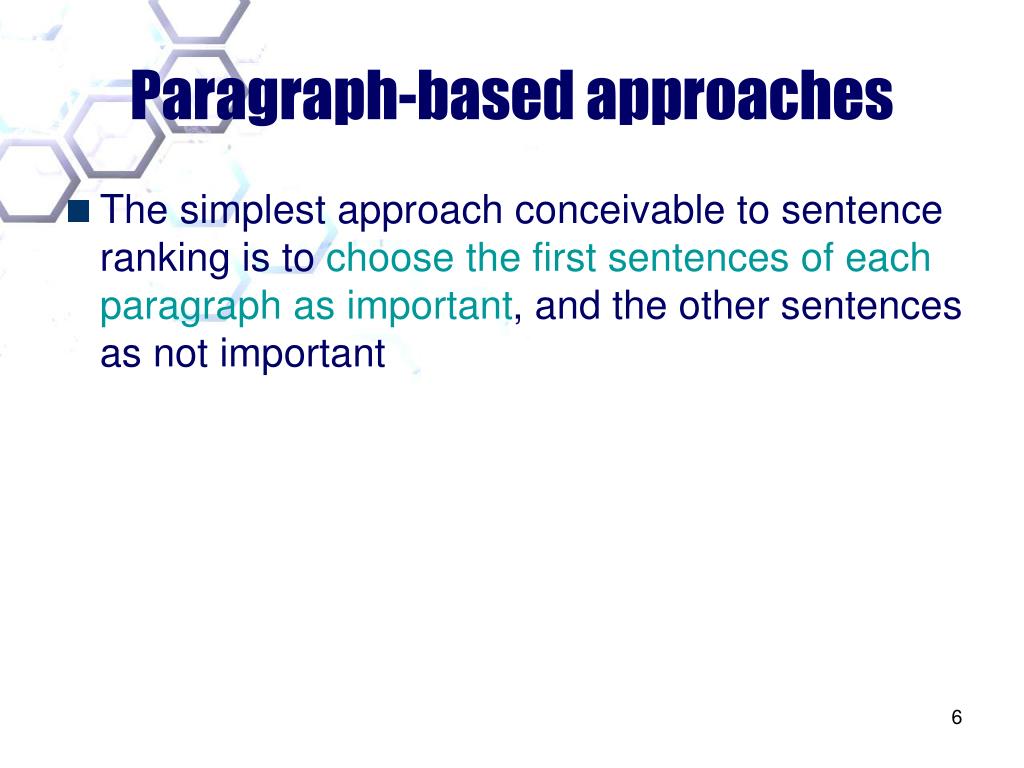 Paragraph-based approaches

The simplest approach conceivable to sentence ranking is to choose the first sentences of each paragraph as important, and the other sentences as not important

6